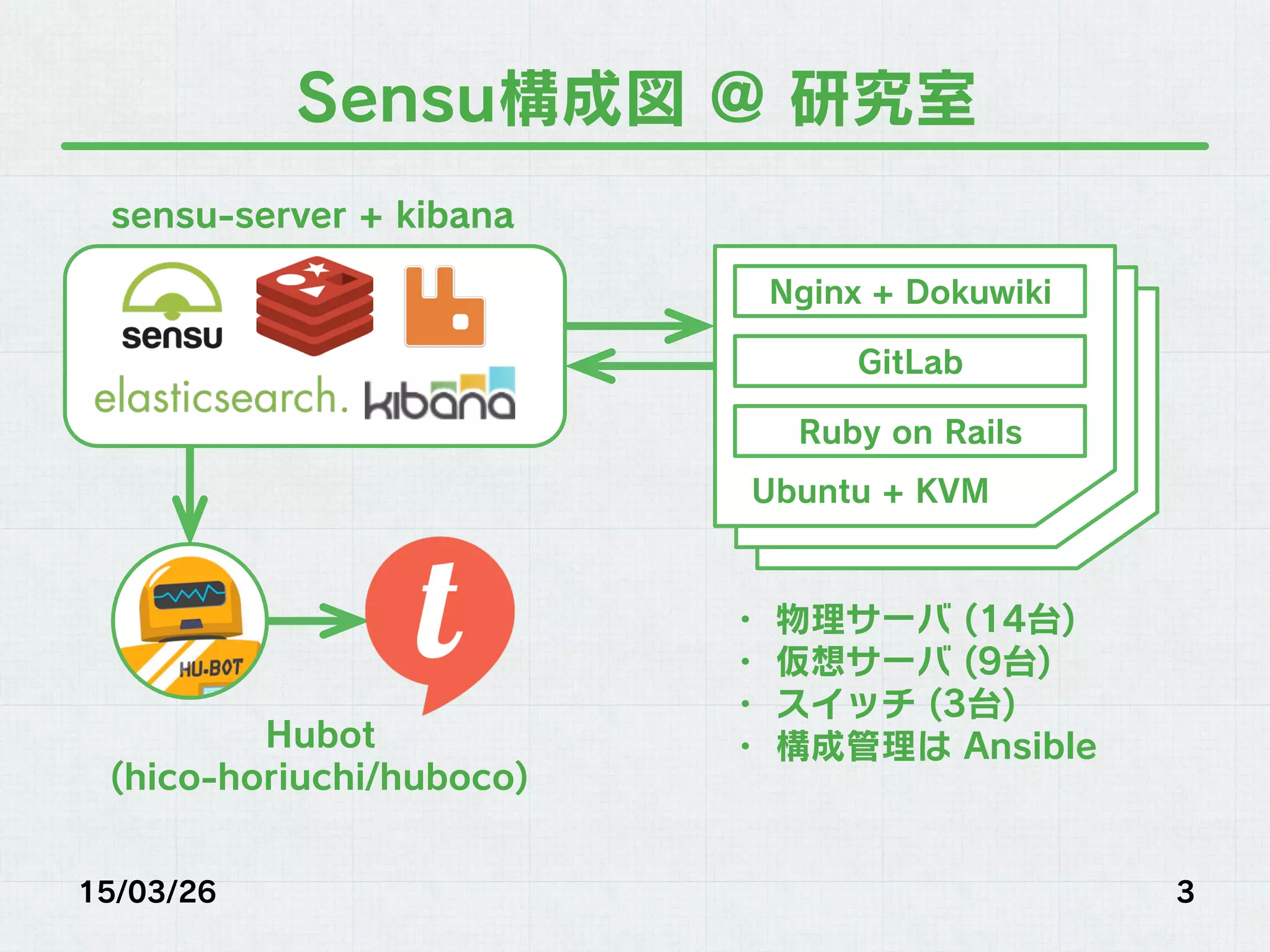 Sensu構成図 @ 研究室

sensu-server + kibana

sensu

elasticsearch. kibana

Nginx + Dokuwiki

GitLab

Ruby on Rails

Ubuntu + KVM

HU-BOT

t

Hubot
(hico-horiuchi/huboco)

・ 物理サーバ (14台)
・ 仮想サーバ (9台)
・ スイッチ (3台)
・ 構成管理は Ansible

15/03/26

3